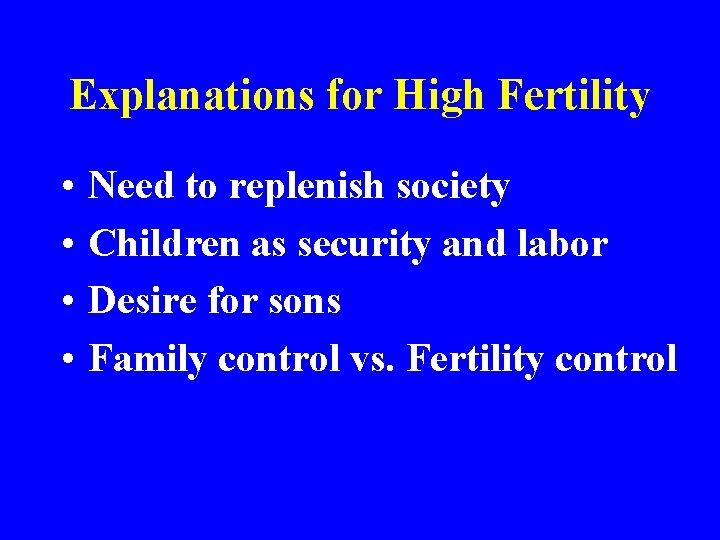 Explanations for High Fertility

• Need to replenish society
• Children as security and labor
• Desire for sons
• Family control vs. Fertility control